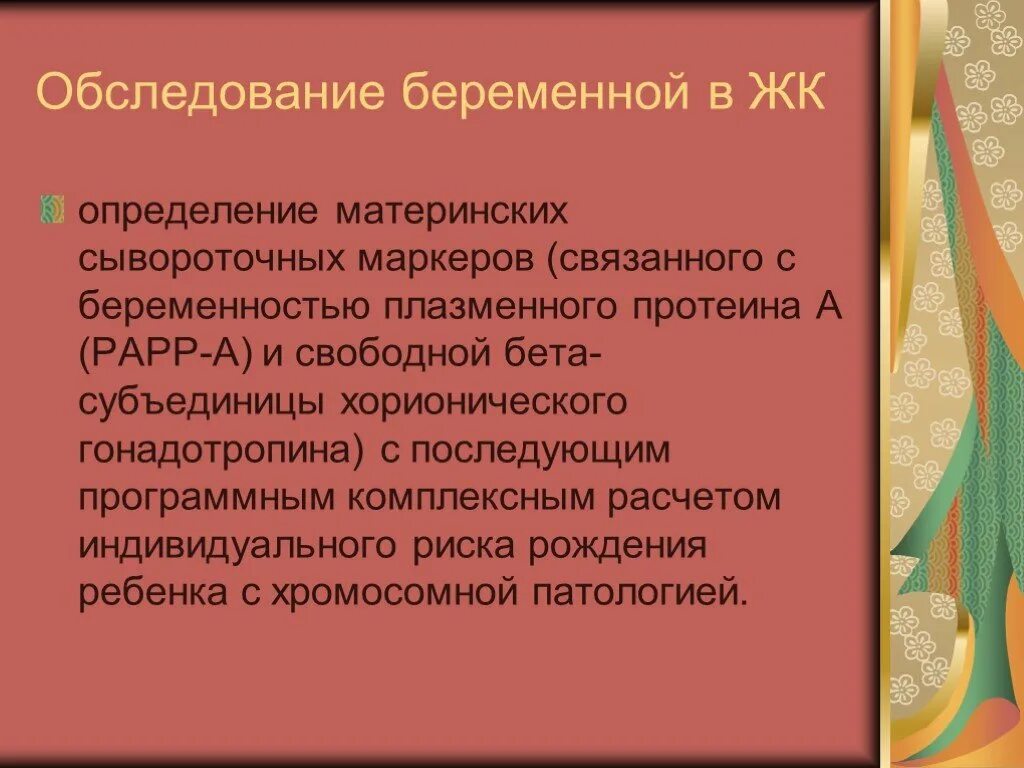 Обследование беременной в ЖК

определение материнских сывороточных маркеров (связанного с беременностью плазменного протеина А (РАРР-А) и свободной бета-субъединицы хорионического гонадотропина) с последующим программным комплексным расчетом индивидуального риска рождения ребенка с хромосомной патологией.